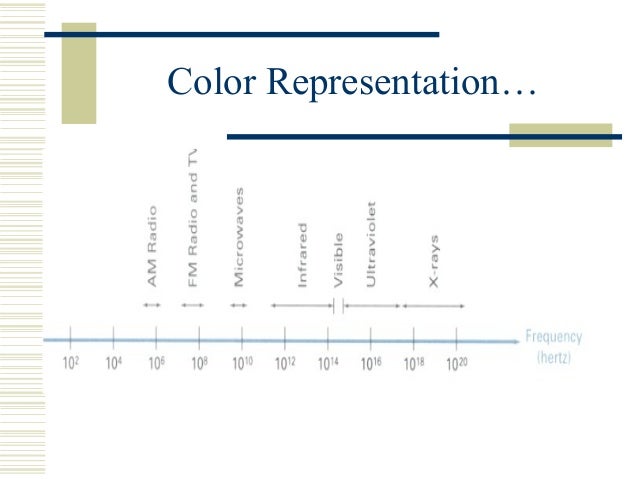 Color Representation…

AM Radio

FM Radio and TV

Microwaves

Infrared

Visible

Ultraviolet

X-rays

$10^2$ $10^4$ $10^6$ $10^8$ $10^{10}$ $10^{12}$ $10^{14}$ $10^{16}$ $10^{18}$ $10^{20}$

Frequency (hertz)